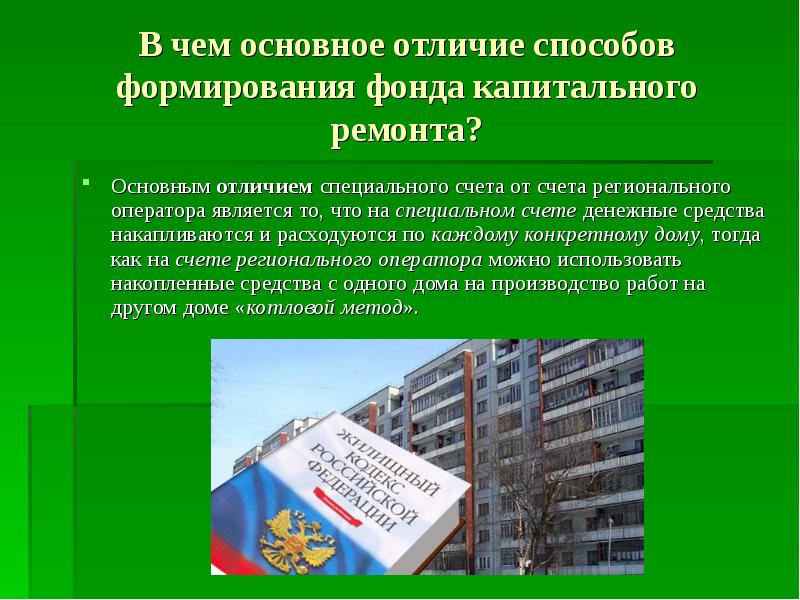 В чем основное отличие способов формирования фонда капитального ремонта?

Основным отличием специального счета от счета регионального оператора является то, что на специальном счете денежные средства накапливаются и расходуются по каждому конкретному дому, тогда как на счете регионального оператора можно использовать накопленные средства с одного дома на производство работ на другом доме «котловой метод».

ЖИЛИЩНЫЙ КОДЕКС РОССИЙСКОЙ ФЕДЕРАЦИИ